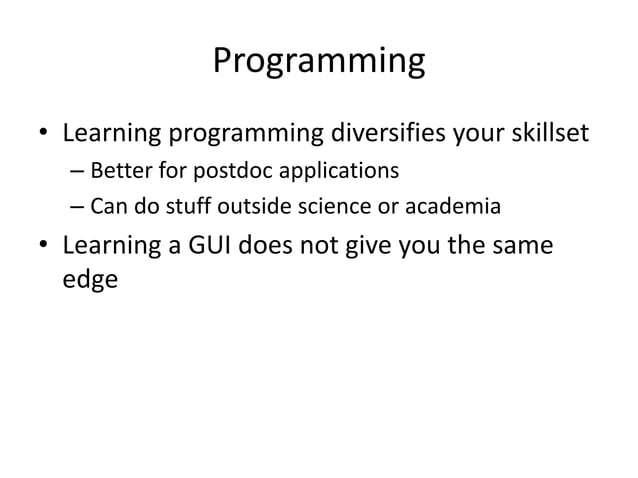 Programming

• Learning programming diversifies your skillset
– Better for postdoc applications
– Can do stuff outside science or academia
• Learning a GUI does not give you the same edge